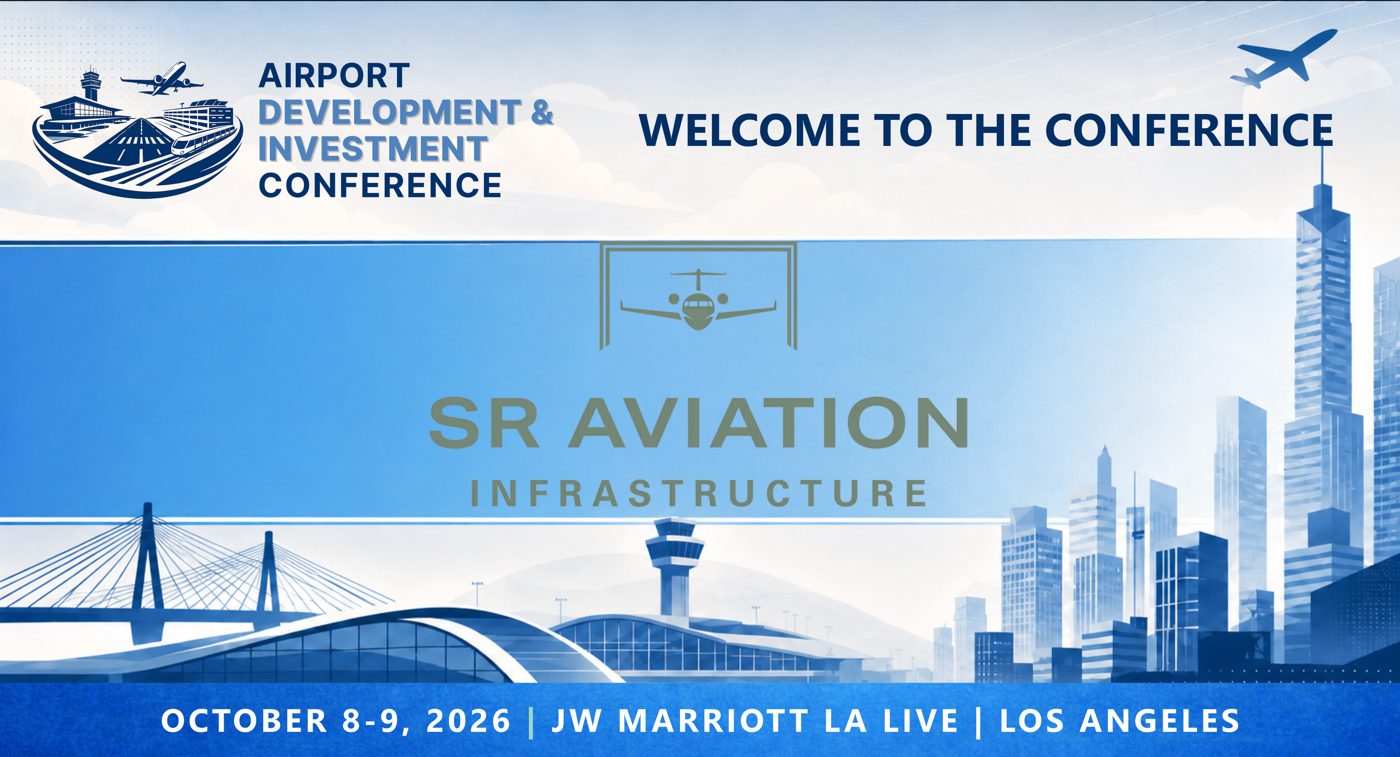 AIRPORT DEVELOPMENT & INVESTMENT CONFERENCE

WELCOME TO THE CONFERENCE

SR AVIATION
INFRASTRUCTURE

OCTOBER 8-9, 2026 | JW MARRIOTT LA LIVE | LOS ANGELES